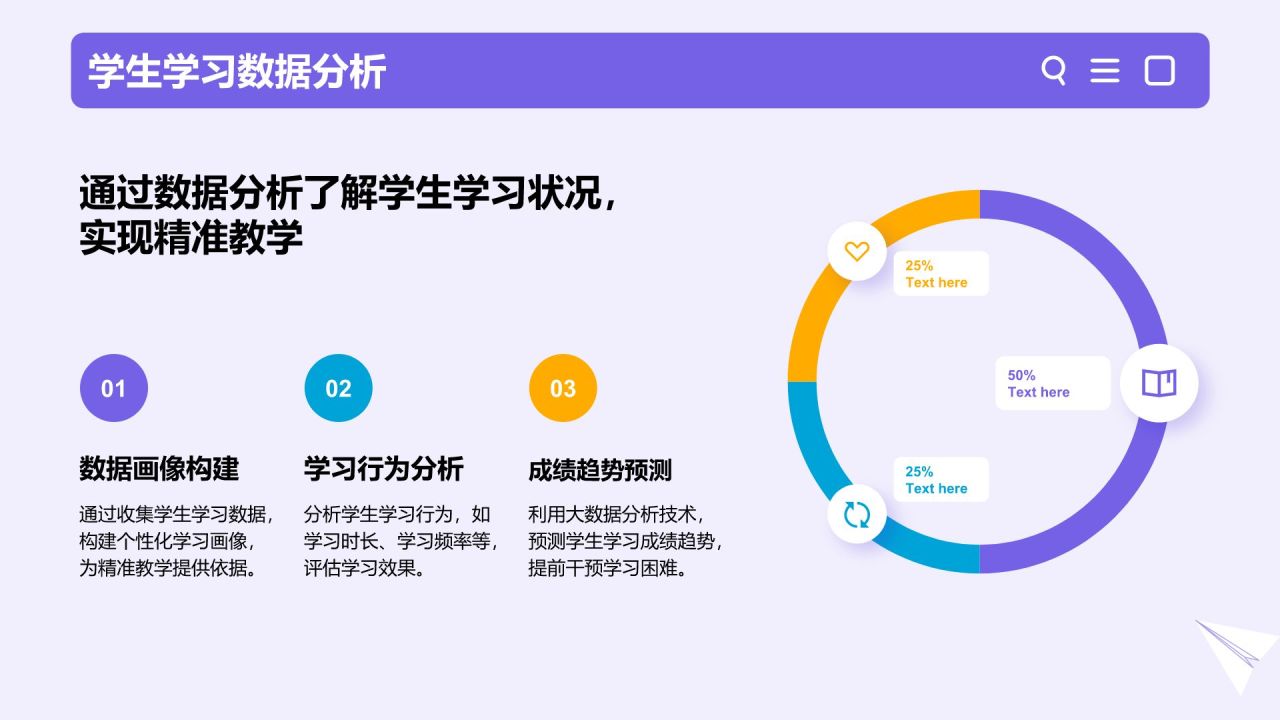 学生学习数据分析

通过数据分析了解学生学习状况，实现精准教学

01

数据画像构建

通过收集学生学习数据，构建个性化学习画像，为精准教学提供依据。

02

学习行为分析

分析学生学习行为，如学习时长、学习频率等，评估学习效果。

03

成绩趋势预测

利用大数据分析技术，预测学生学习成绩趋势，提前干预学习困难。

25%
Text here

50%
Text here

25%
Text here